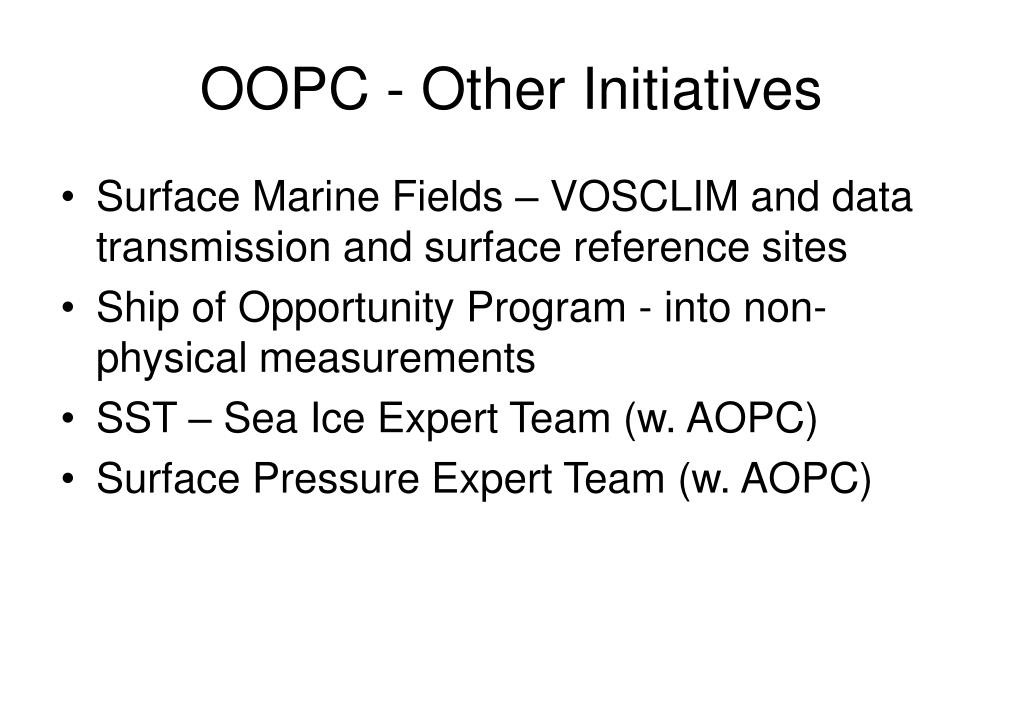 OOPC - Other Initiatives

• Surface Marine Fields – VOSCLIM and data transmission and surface reference sites
• Ship of Opportunity Program - into non-physical measurements
• SST – Sea Ice Expert Team (w. AOPC)
• Surface Pressure Expert Team (w. AOPC)